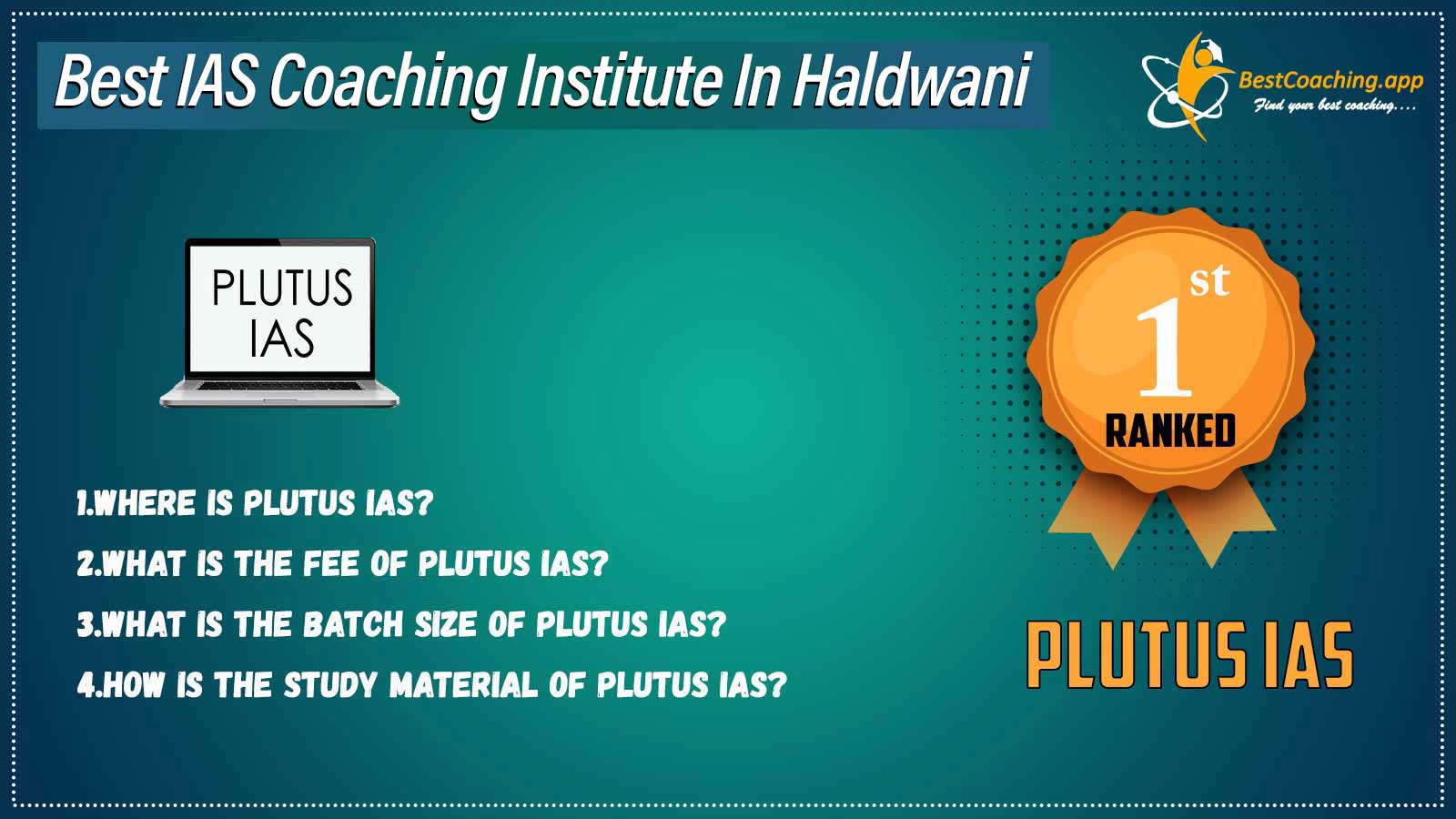 Best IAS Coaching Institute In Haldwani

BestCoaching.app
Find your best coaching....

PLUTUS IAS

1st
RANKED

1.WHERE IS PLUTUS IAS?
2.WHAT IS THE FEE OF PLUTUS IAS?
3.WHAT IS THE BATCH SIZE OF PLUTUS IAS?
4.HOW IS THE STUDY MATERIAL OF PLUTUS IAS?

PLUTUS IAS